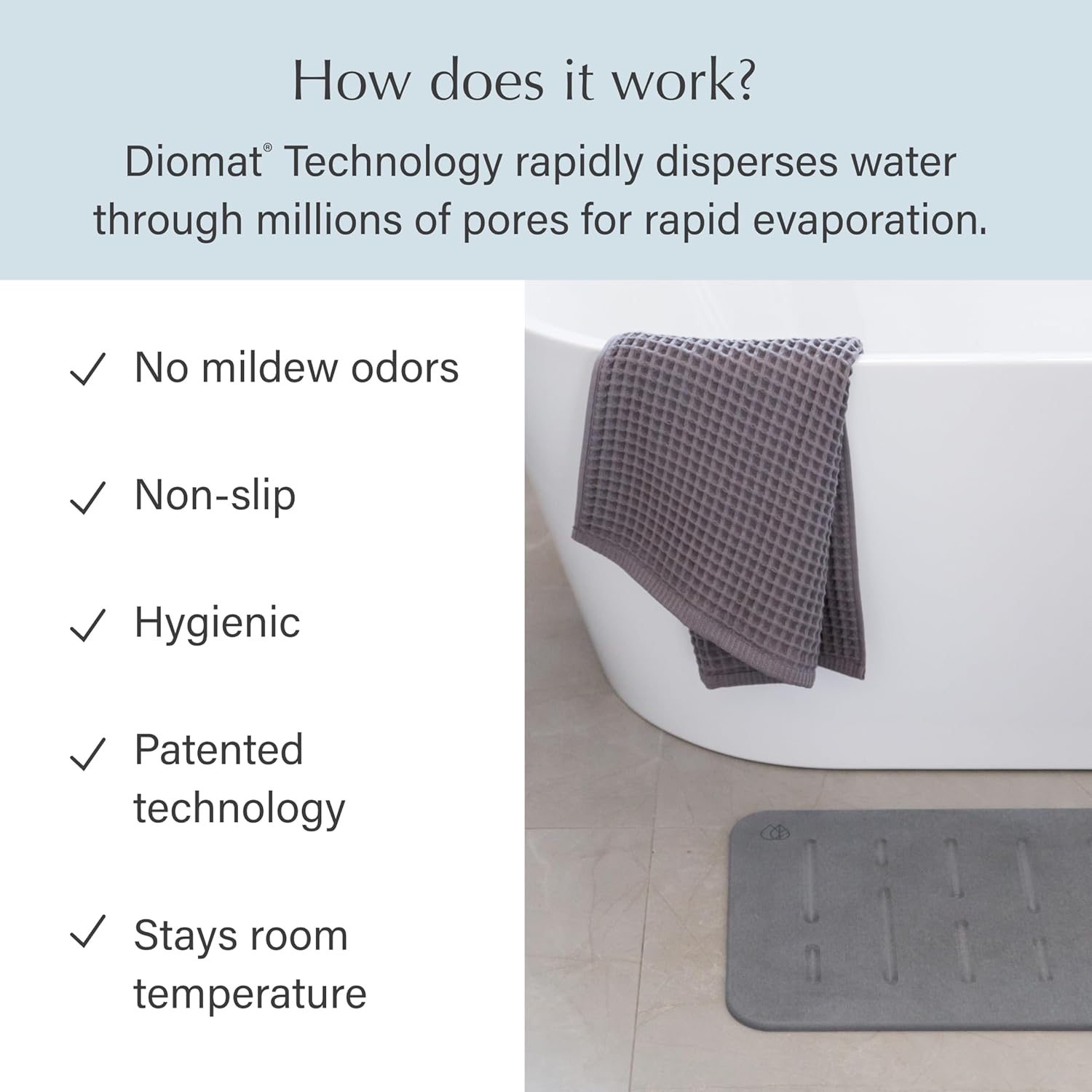 How does it work?

Diomat® Technology rapidly disperses water through millions of pores for rapid evaporation.

✓ No mildew odors

✓ Non-slip

✓ Hygienic

✓ Patented technology

✓ Stays room temperature